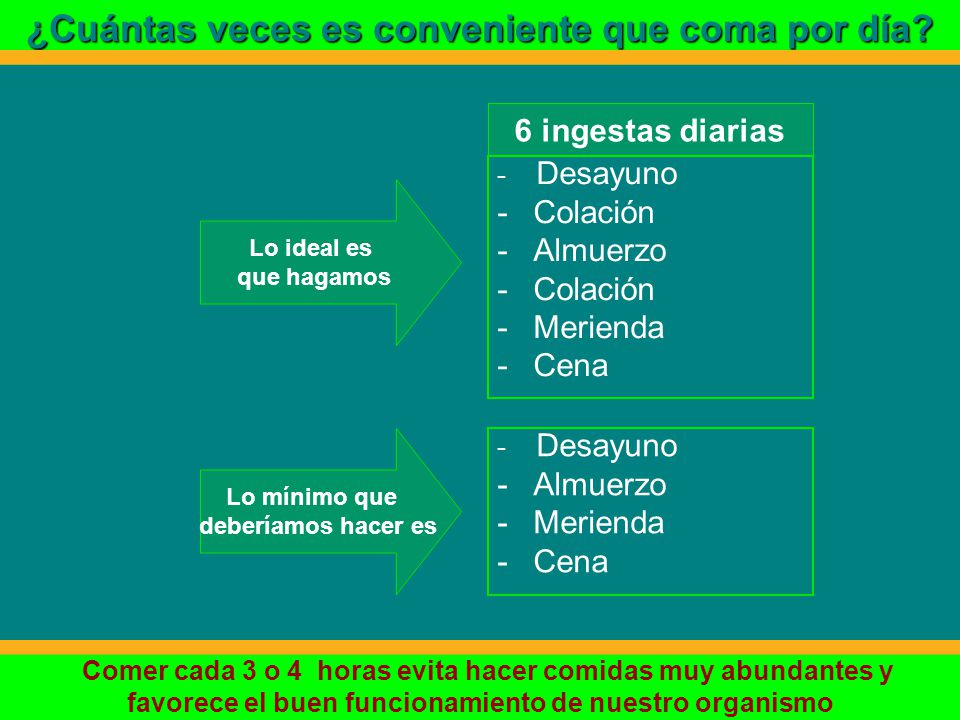 ¿Cuántas veces es conveniente que coma por día?

Lo ideal es que hagamos

6 ingestas diarias

- Desayuno
- Colación
- Almuerzo
- Colación
- Merienda
- Cena

Lo mínimo que deberíamos hacer es

- Desayuno
- Almuerzo
- Merienda
- Cena

Comer cada 3 o 4 horas evita hacer comidas muy abundantes y favorece el buen funcionamiento de nuestro organismo